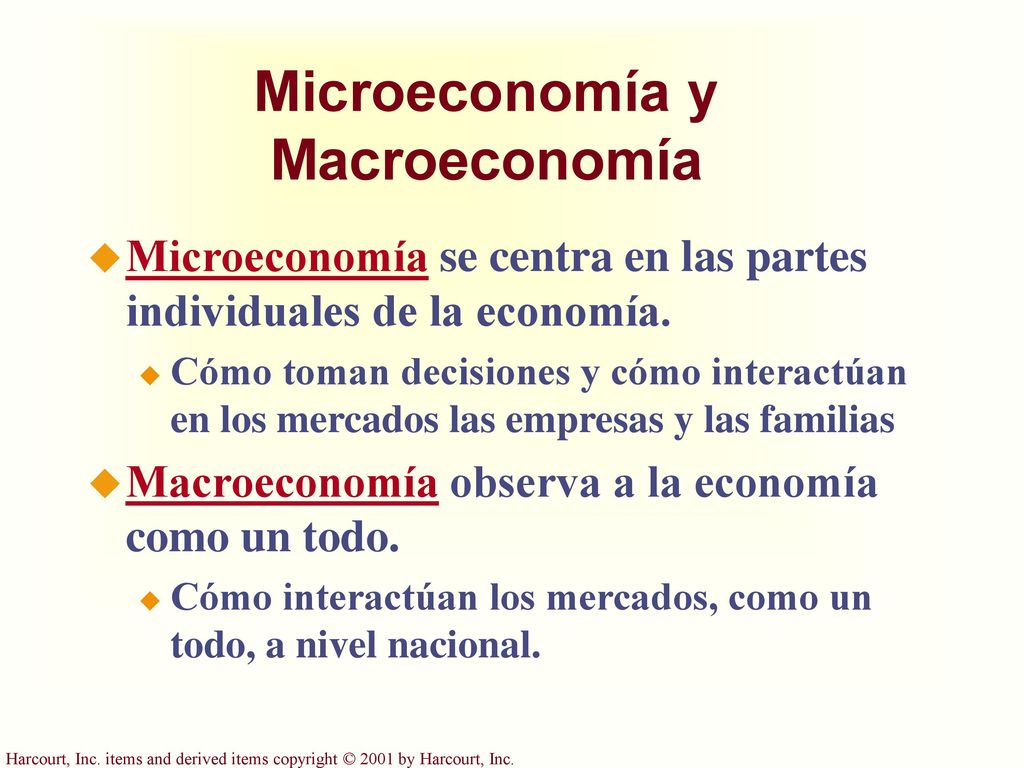 Microeconomía y Macroeconomía

Microeconomía se centra en las partes individuales de la economía.

Cómo toman decisiones y cómo interactúan en los mercados las empresas y las familias

Macroeconomía observa a la economía como un todo.

Cómo interactúan los mercados, como un todo, a nivel nacional.

Harcourt, Inc. items and derived items copyright © 2001 by Harcourt, Inc.